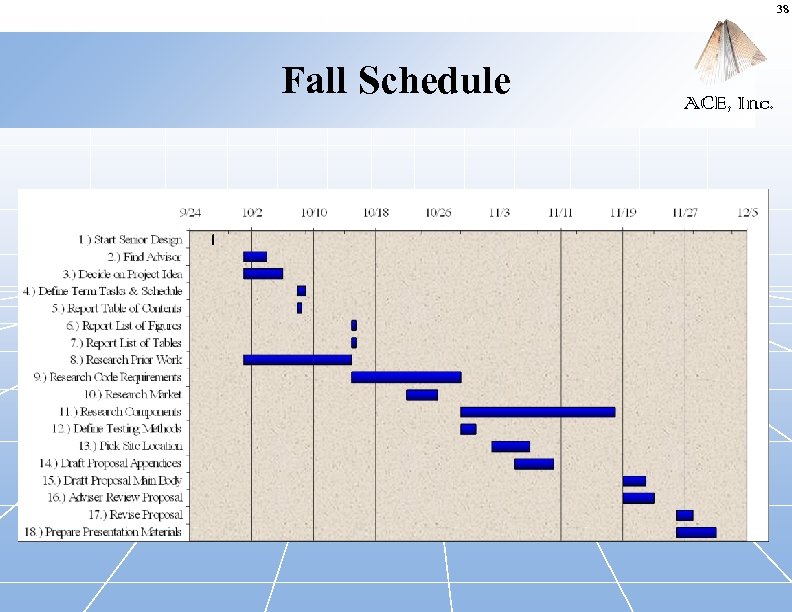 38

Fall Schedule

ACE, Inc.

9/24 10/2 10/10 10/18 10/26 11/3 11/11 11/19 11/27 12/5

1.) Start Senior Design
2.) Find Advisor
3.) Decide on Project Idea
4.) Define Term Tasks & Schedule
5.) Report Table of Contents
6.) Report List of Figures
7.) Report List of Tables
8.) Research Prior Work
9.) Research Code Requirements
10.) Research Market
11.) Research Components
12.) Define Testing Methods
13.) Pick Site Location
14.) Draft Proposal Appendices
15.) Draft Proposal Main Body
16.) Adviser Review Proposal
17.) Revise Proposal
18.) Prepare Presentation Materials